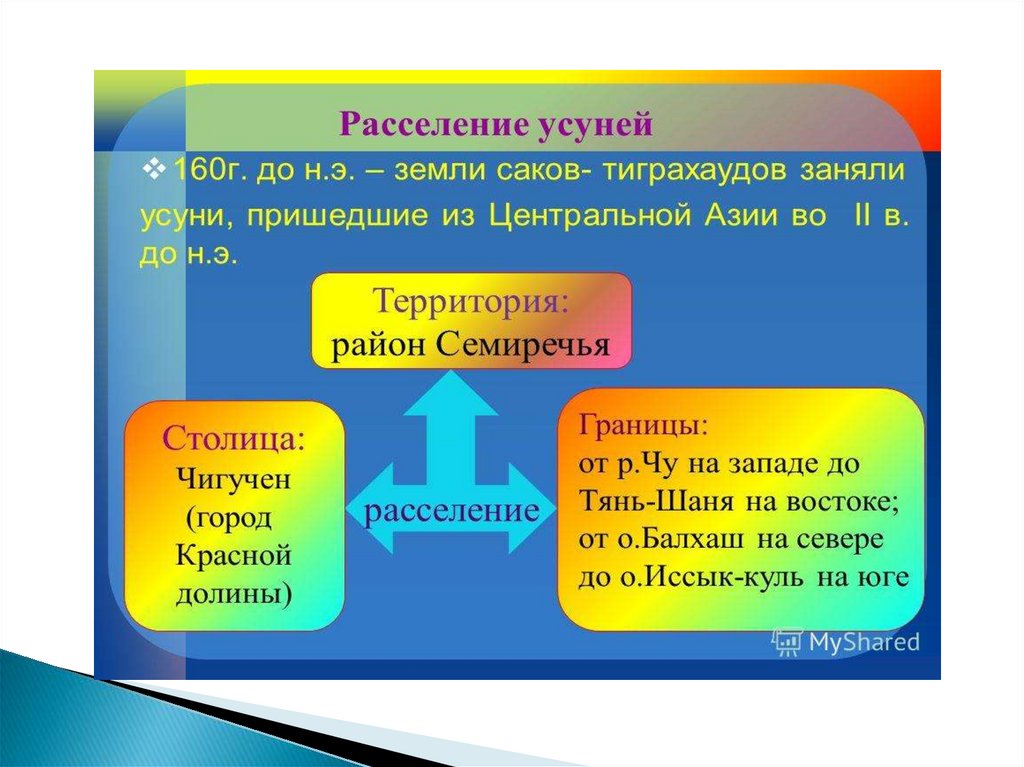 Расселение усуней

❖ 160г. до н.э. – земли саков- тиграхаудов заняли усуни, пришедшие из Центральной Азии во II в. до н.э.

Территория:
район Семиречья

Столица:
Чигучен
(город
Красной
долины)

расселение

Границы:
от р.Чу на западе до Тянь-Шаня на востоке;
от о.Балхаш на севере до о.Иссык-куль на юге

MyShared